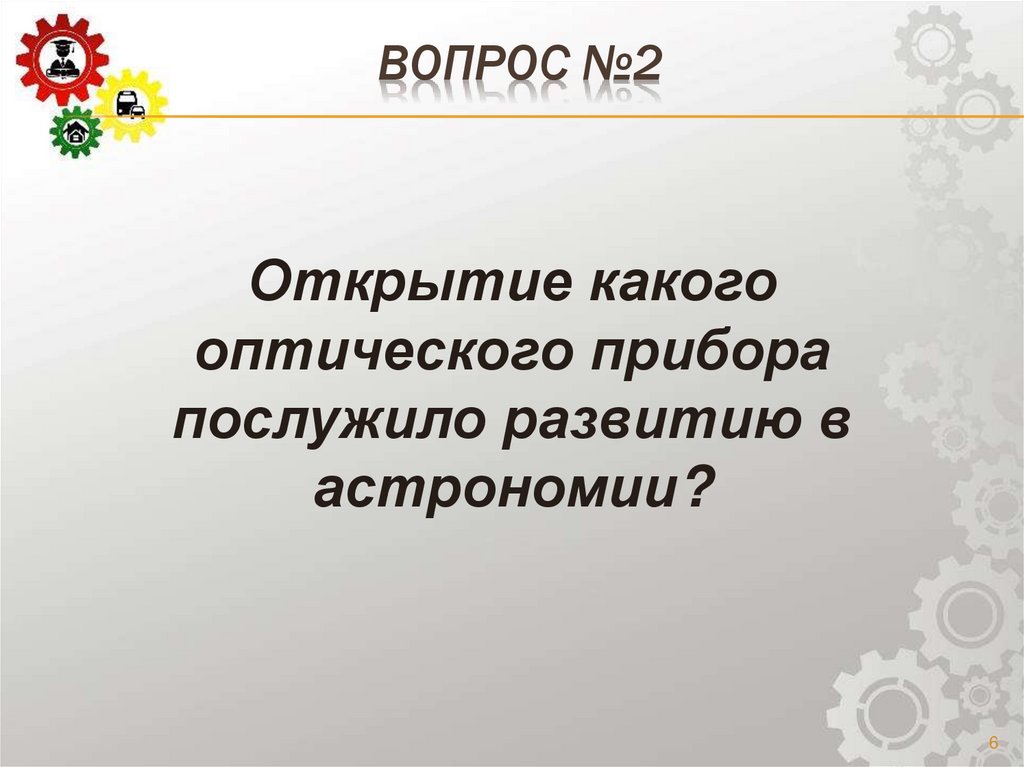 ВОПРОС №2

Открытие какого оптического прибора послужило развитию в астрономии?

6